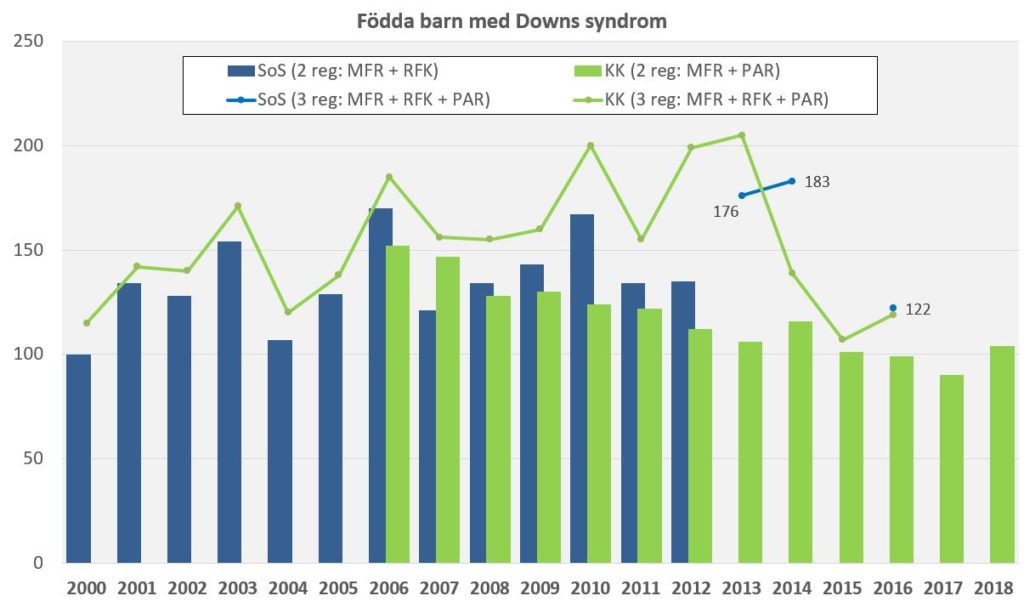 Födda barn med Downs syndrom

SoS (2 reg: MFR + RFK)
KK (2 reg: MFR + PAR)
SoS (3 reg: MFR + RFK + PAR)
KK (3 reg: MFR + RFK + PAR)

250
200
150
100
50
0

176
183
122

2000 2001 2002 2003 2004 2005 2006 2007 2008 2009 2010 2011 2012 2013 2014 2015 2016 2017 2018